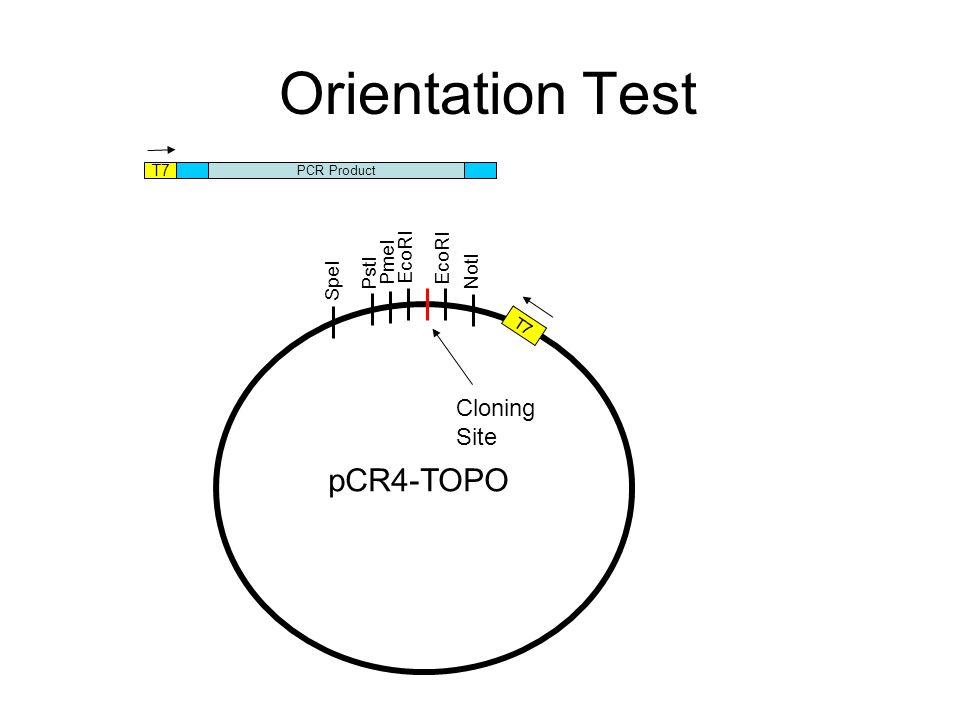 Orientation Test

T7

PCR Product

SpeI

PstI

PmeI

EcoRI

EcoRI

NotI

T7

Cloning Site

pCR4-TOPO